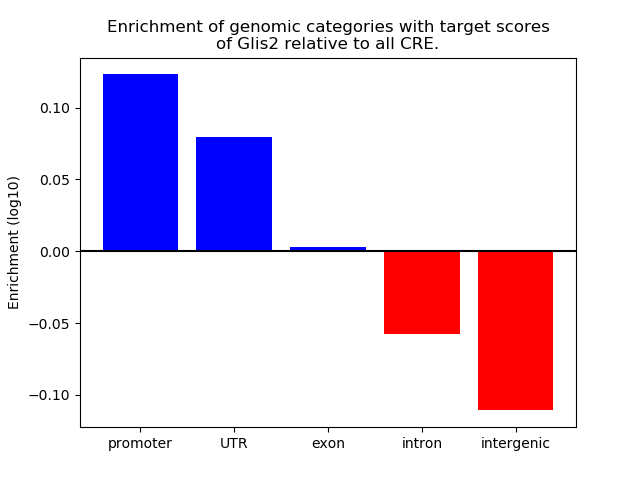 Enrichment of genomic categories with target scores of Glis2 relative to all CRE.

Enrichment (log10)

0.10
0.05
0.00
−0.05
−0.10

promoter
UTR
exon
intron
intergenic